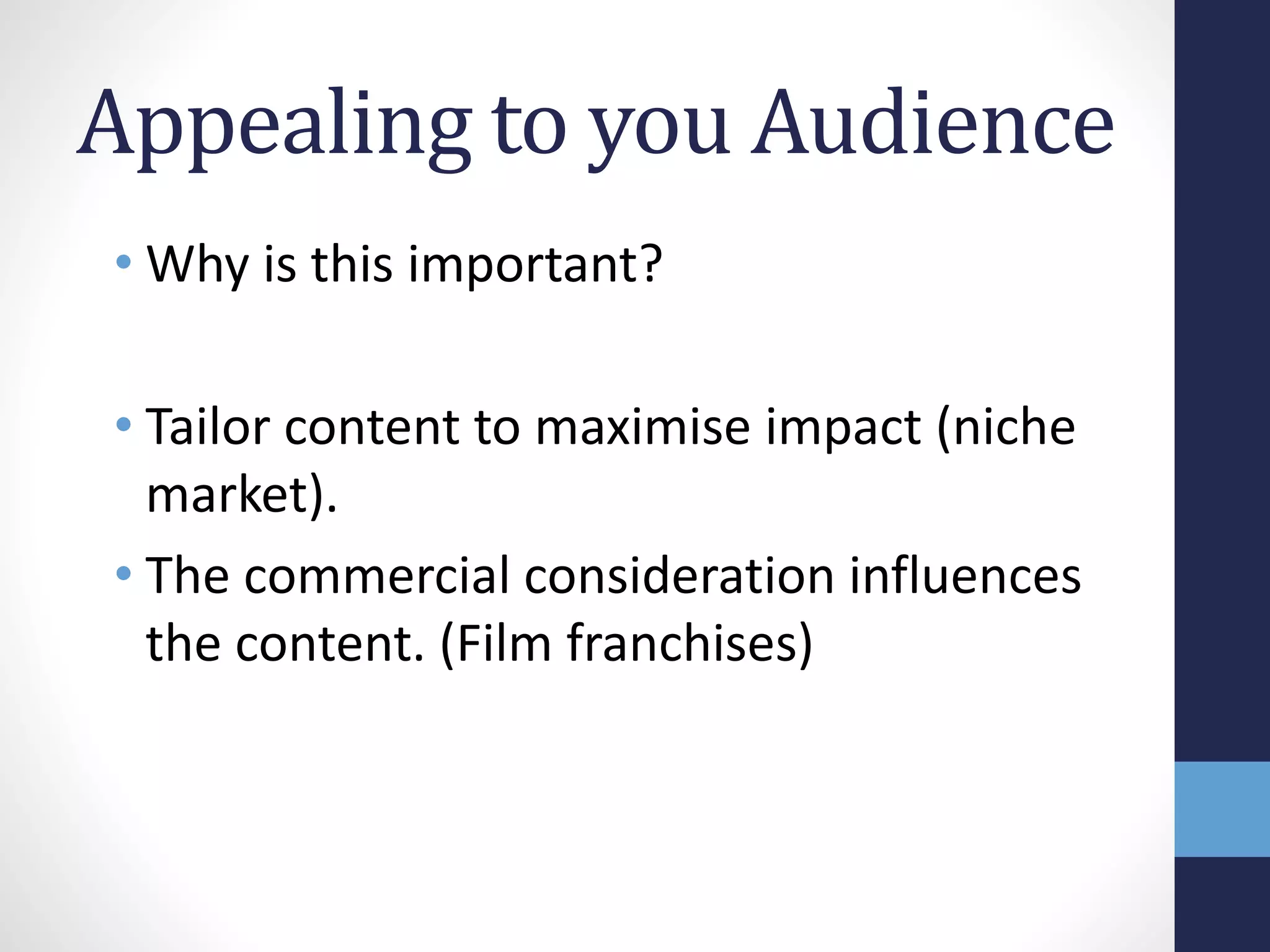 Appealing to you Audience

• Why is this important?

• Tailor content to maximise impact (niche market).
• The commercial consideration influences the content. (Film franchises)